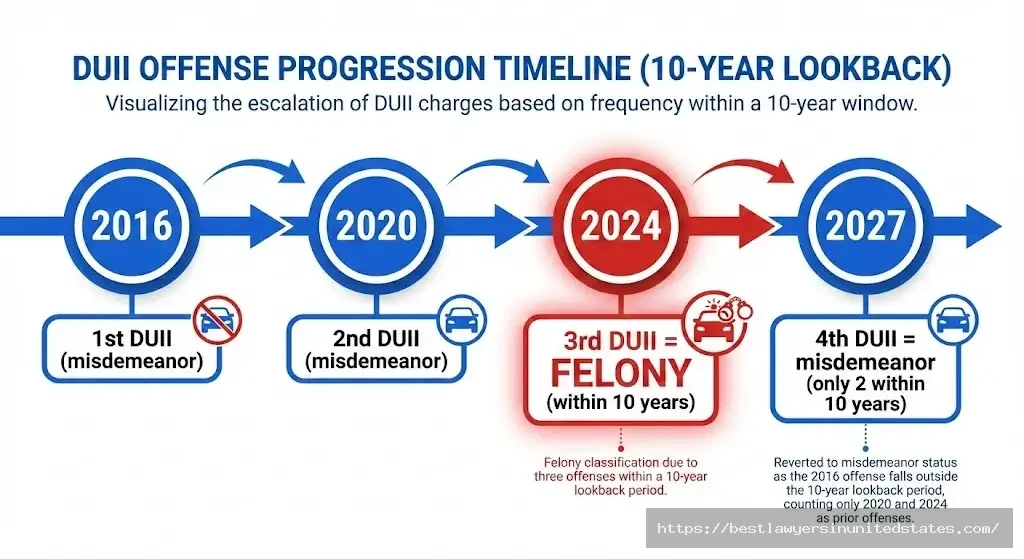 DUII OFFENSE PROGRESSION TIMELINE (10-YEAR LOOKBACK)

Visualizing the escalation of DUII charges based on frequency within a 10-year window.

2016

1st DUII (misdemeanor)

2020

2nd DUII (misdemeanor)

2024

3rd DUII = FELONY (within 10 years)

Felony classification due to three offenses within a 10-year lookback period.

2027

4th DUII = misdemeanor (only 2 within 10 years)

Reverted to misdemeanor status as the 2016 offense falls outside the 10-year lookback period, counting only 2020 and 2024 as prior offenses.

https://bestlawyersinunitedstates.com/